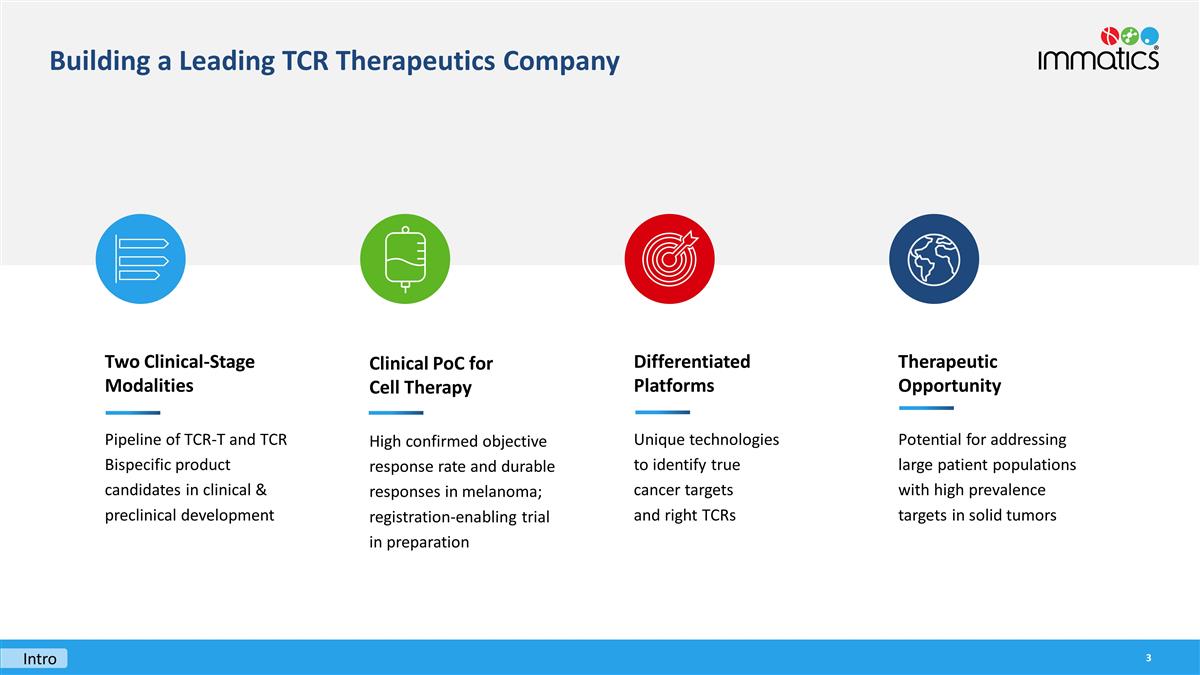 Building a Leading TCR Therapeutics Company

immatics

Two Clinical-Stage Modalities

Pipeline of TCR-T and TCR Bispecific product candidates in clinical & preclinical development

Clinical PoC for Cell Therapy

High confirmed objective response rate and durable responses in melanoma; registration-enabling trial in preparation

Differentiated Platforms

Unique technologies to identify true cancer targets and right TCRs

Therapeutic Opportunity

Potential for addressing large patient populations with high prevalence targets in solid tumors

Intro

3